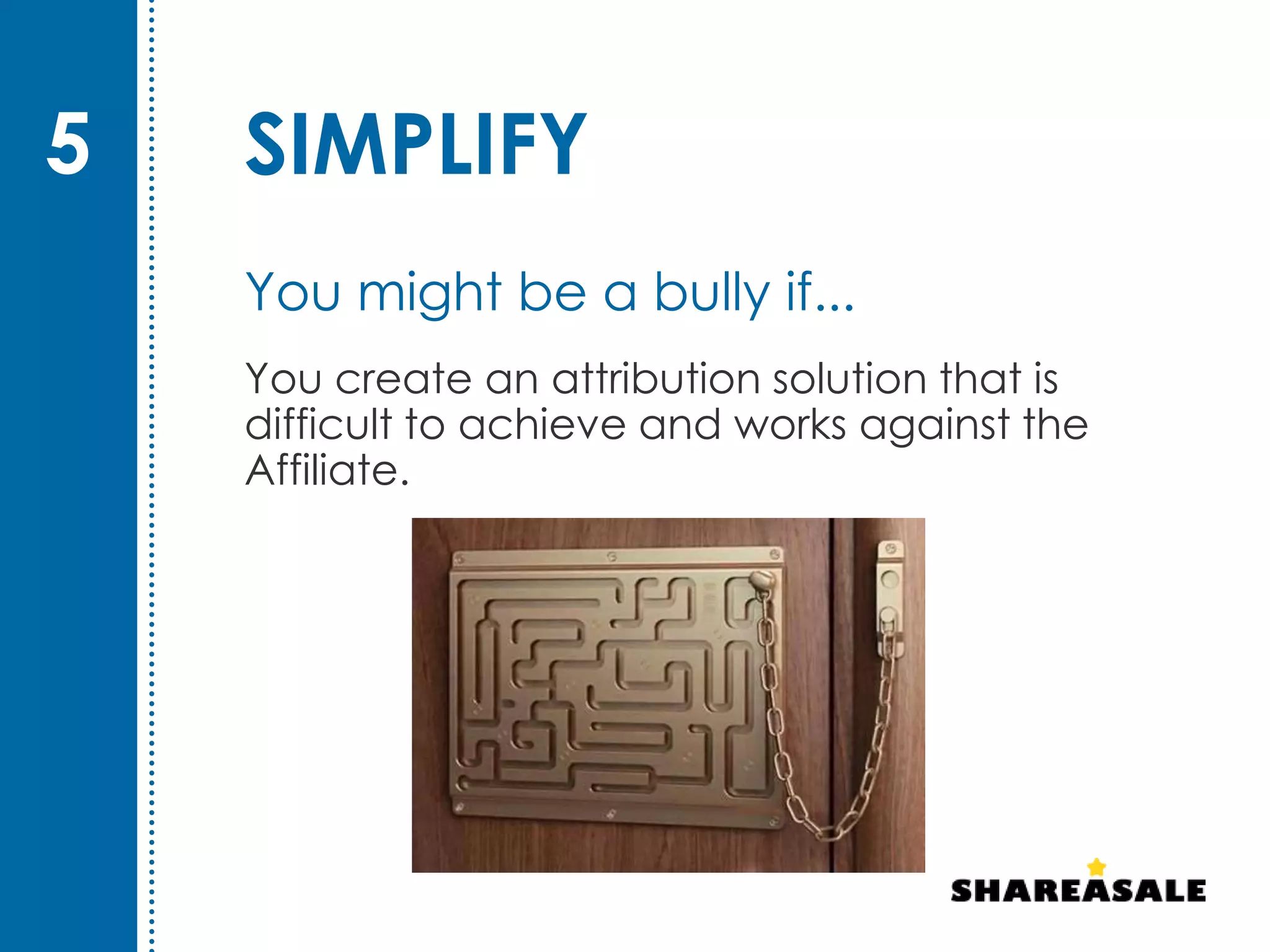 5

SIMPLIFY

You might be a bully if...

You create an attribution solution that is difficult to achieve and works against the Affiliate.

SHAREASALE